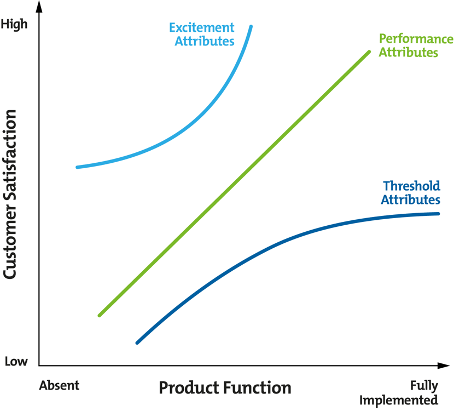 High

Excitement Attributes

Performance Attributes

Customer Satisfaction

Threshold Attributes

Low

Absent

Product Function

Fully Implemented